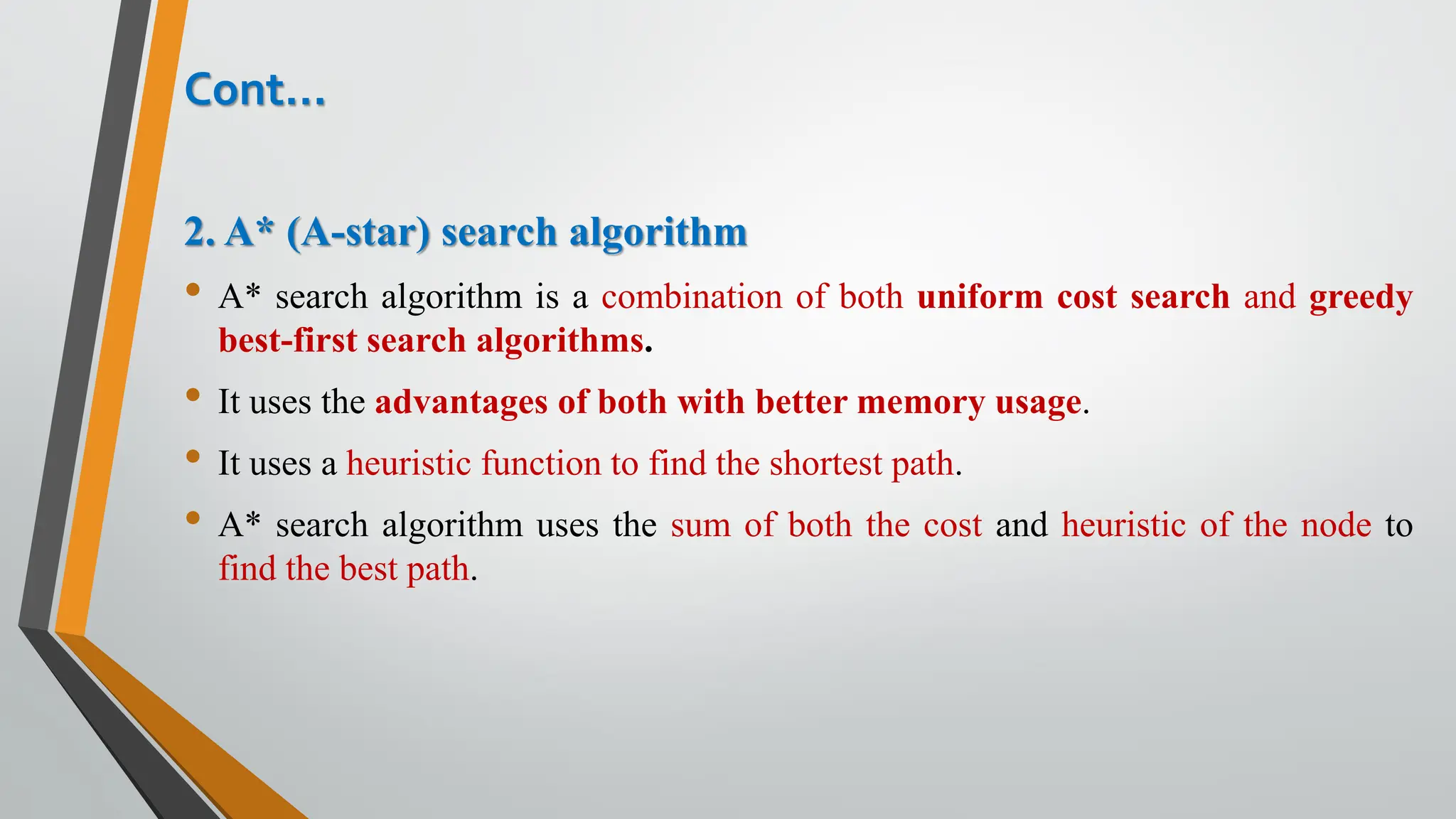 Cont…

2. A* (A-star) search algorithm

• A* search algorithm is a combination of both uniform cost search and greedy best-first search algorithms.

• It uses the advantages of both with better memory usage.

• It uses a heuristic function to find the shortest path.

• A* search algorithm uses the sum of both the cost and heuristic of the node to find the best path.